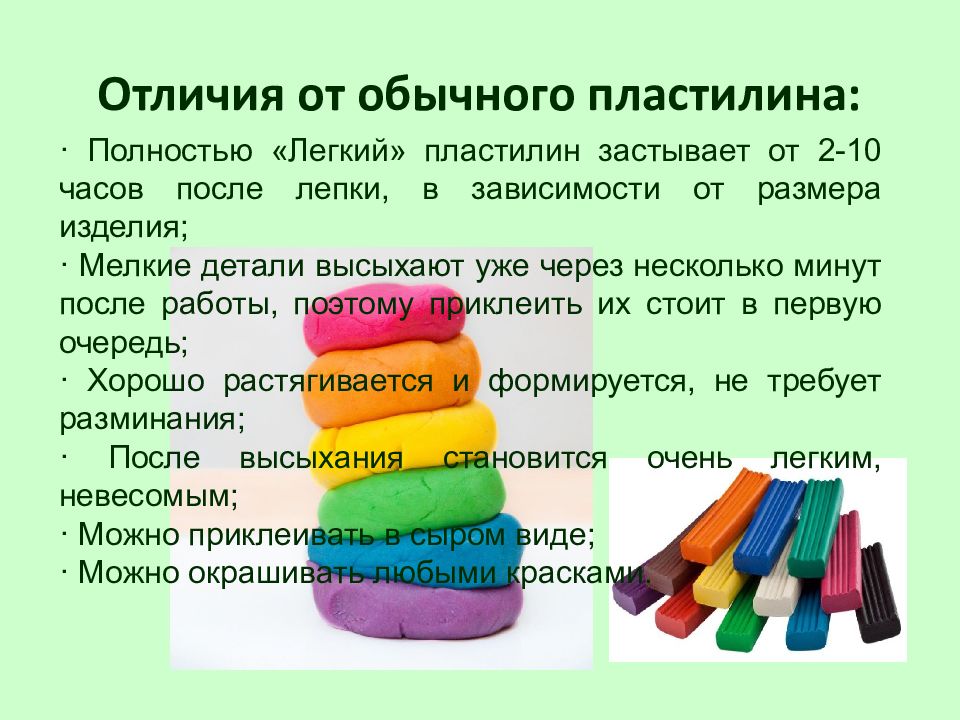 Отличия от обычного пластилина:

· Полностью «Легкий» пластилин застывает от 2-10 часов после лепки, в зависимости от размера изделия;

· Мелкие детали высыхают уже через несколько минут после работы, поэтому приклеить их стоит в первую очередь;

· Хорошо растягивается и формируется, не требует разминания;

· После высыхания становится очень легким, невесомым;

· Можно приклеивать в сыром виде;

· Можно окрашивать любыми красками.